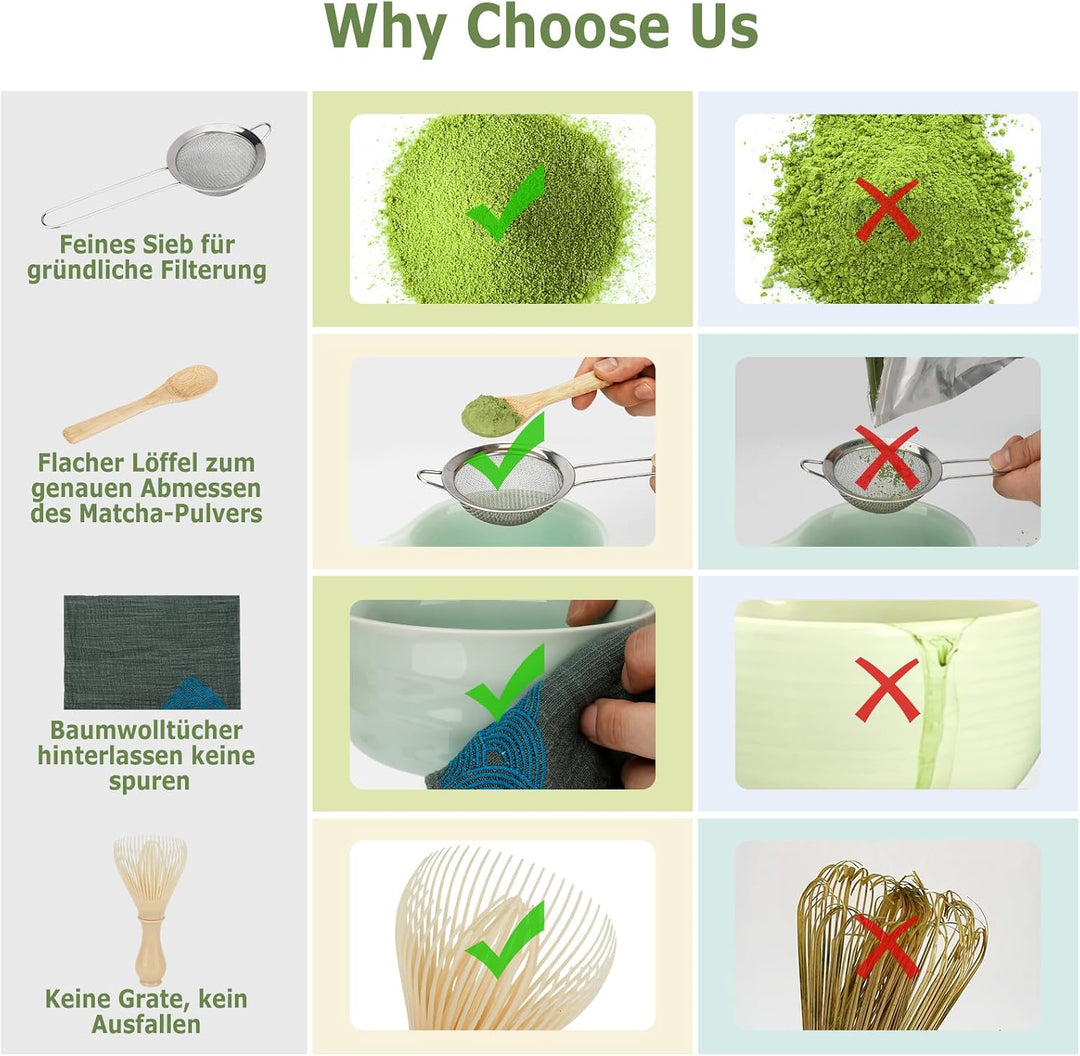 Why Choose Us

Feines Sieb für gründliche Filterung

Flacher Löffel zum genauen Abmessen des Matcha-Pulvers

Baumwolltücher hinterlassen keine spuren

Keine Grate, kein Ausfallen